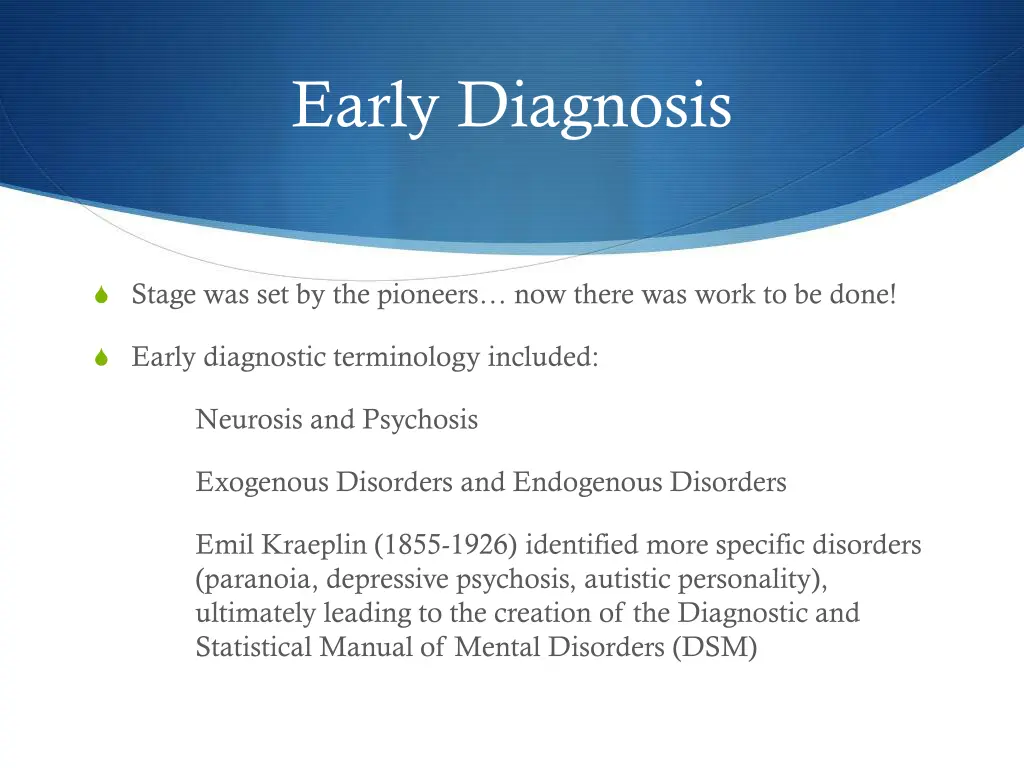 Early Diagnosis

Stage was set by the pioneers… now there was work to be done!

Early diagnostic terminology included:

Neurosis and Psychosis

Exogenous Disorders and Endogenous Disorders

Emil Kraeplin (1855-1926) identified more specific disorders (paranoia, depressive psychosis, autistic personality), ultimately leading to the creation of the Diagnostic and Statistical Manual of Mental Disorders (DSM)